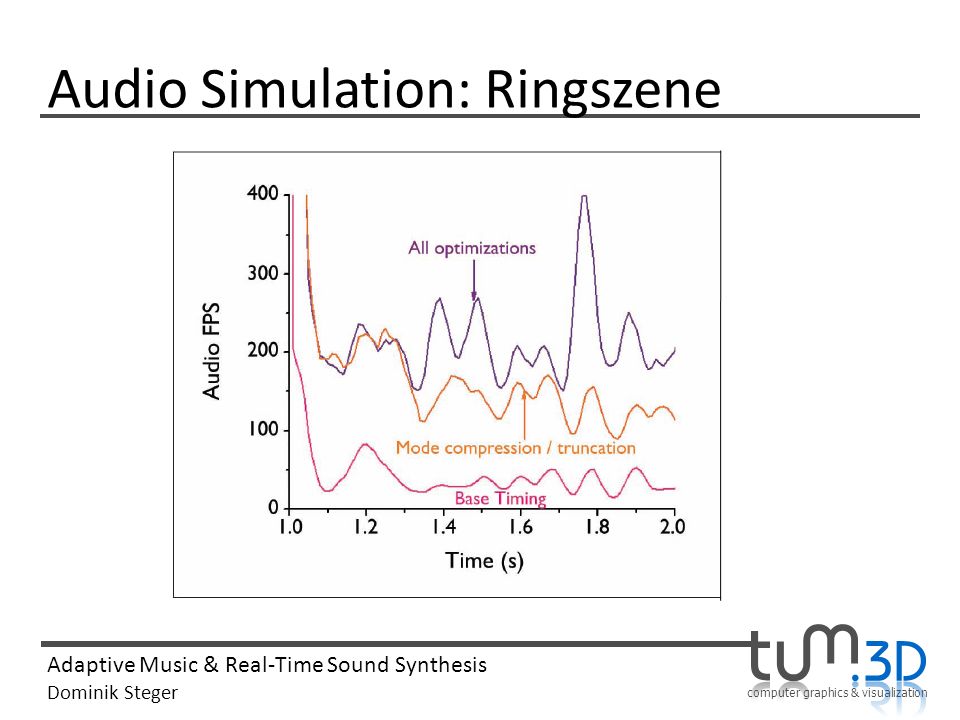 Audio Simulation: Ringszene

400
300
200
100
0
Audio FPS
All optimizations
Mode compression / truncation
Base Timing
1.0
1.2
1.4
1.6
1.8
2.0
Time (s)

Adaptive Music & Real-Time Sound Synthesis
Dominik Steger

tum.3D
computer graphics & visualization